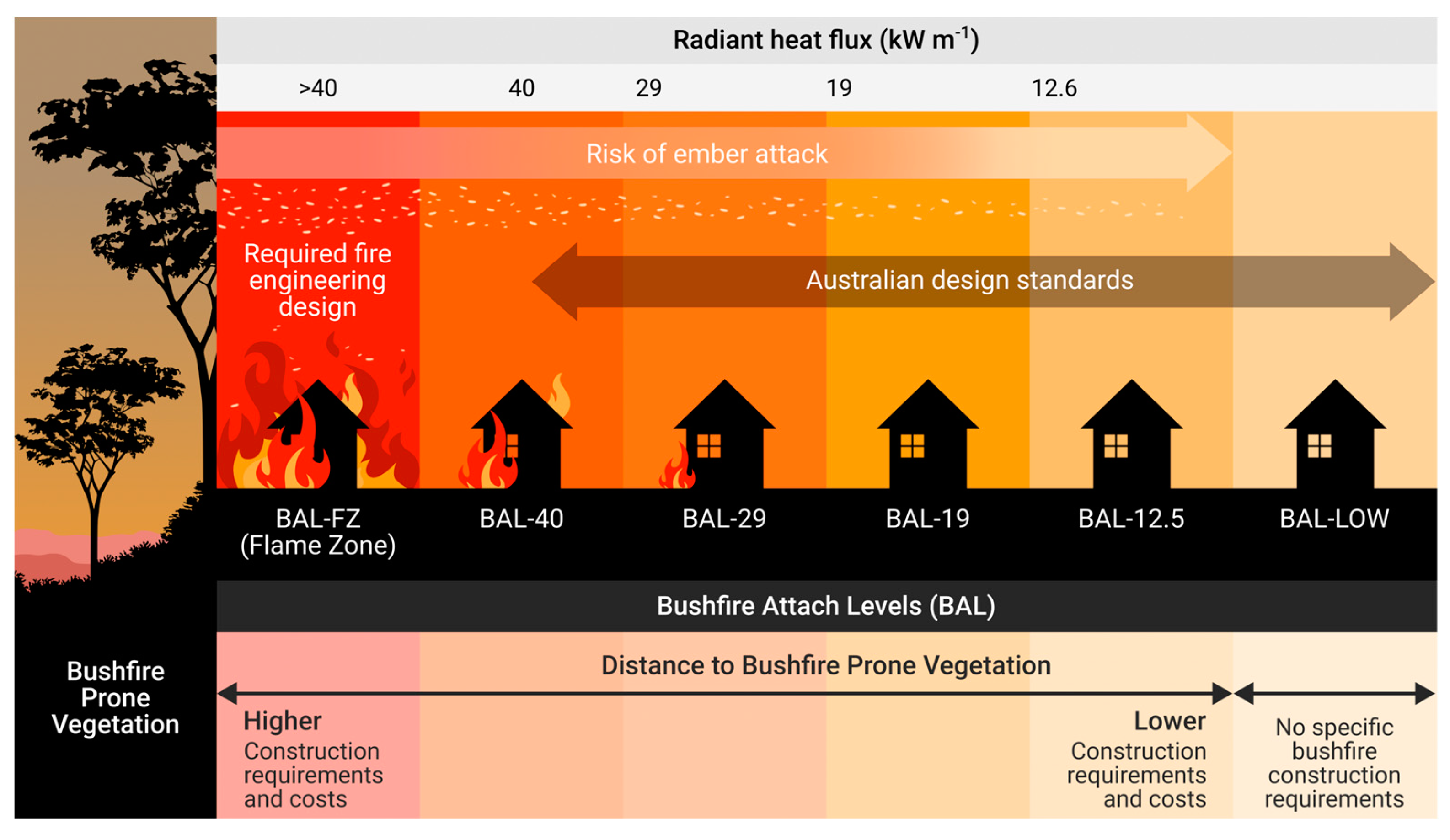 Radiant heat flux (kW m$^{-1}$)

>40 40 29 19 12.6

Risk of ember attack

Required fire engineering design

Australian design standards

BAL-FZ (Flame Zone)

BAL-40

BAL-29

BAL-19

BAL-12.5

BAL-LOW

Bushfire Attach Levels (BAL)

Bushfire Prone Vegetation

Distance to Bushfire Prone Vegetation

Higher
Construction requirements and costs

Lower
Construction requirements and costs

No specific bushfire construction requirements